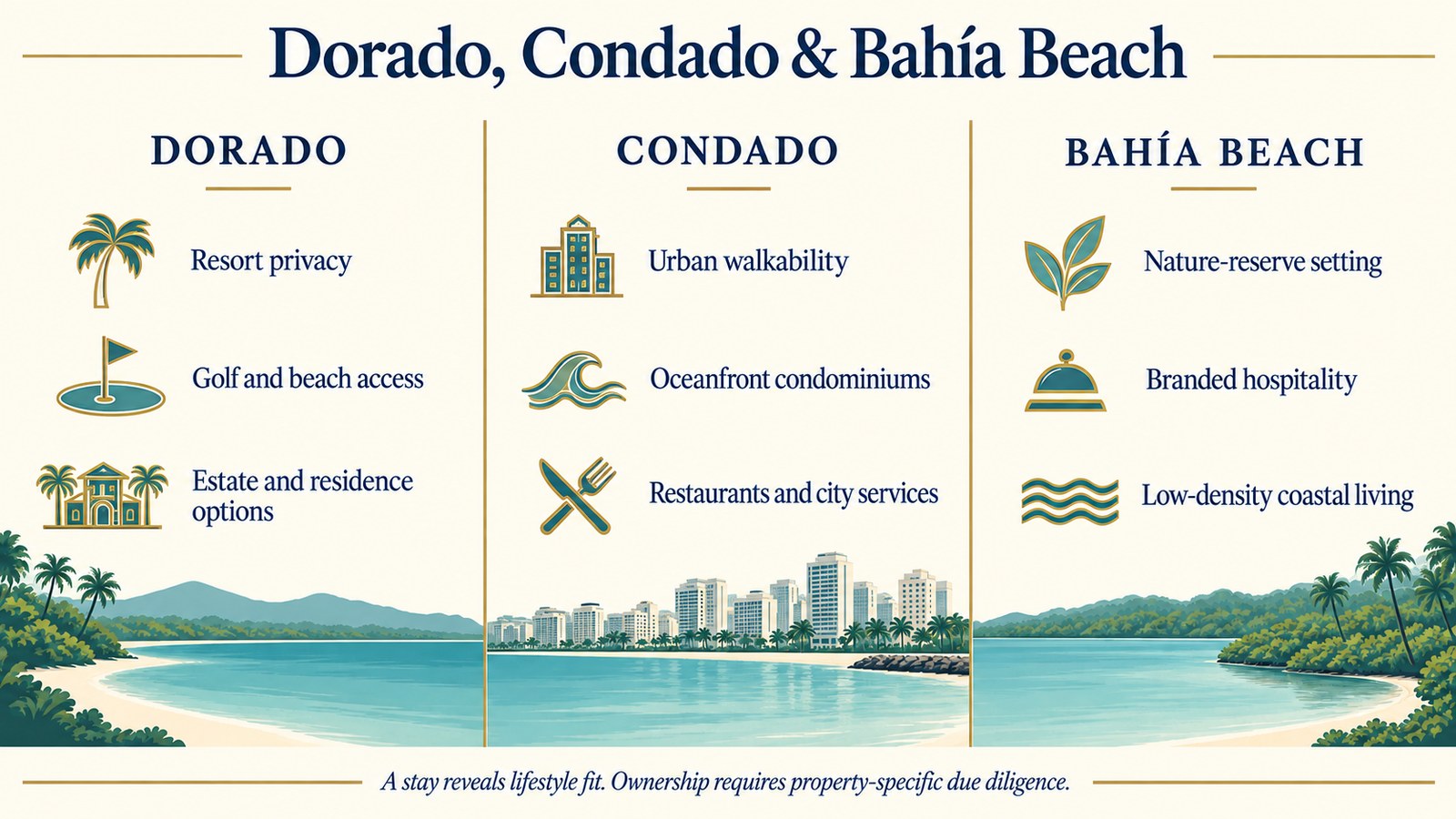 Dorado, Condado & Bahía Beach

DORADO

Resort privacy

Golf and beach access

Estate and residence options

CONDADO

Urban walkability

Oceanfront condominiums

Restaurants and city services

BAHÍA BEACH

Nature-reserve setting

Branded hospitality

Low-density coastal living

A stay reveals lifestyle fit. Ownership requires property-specific due diligence.